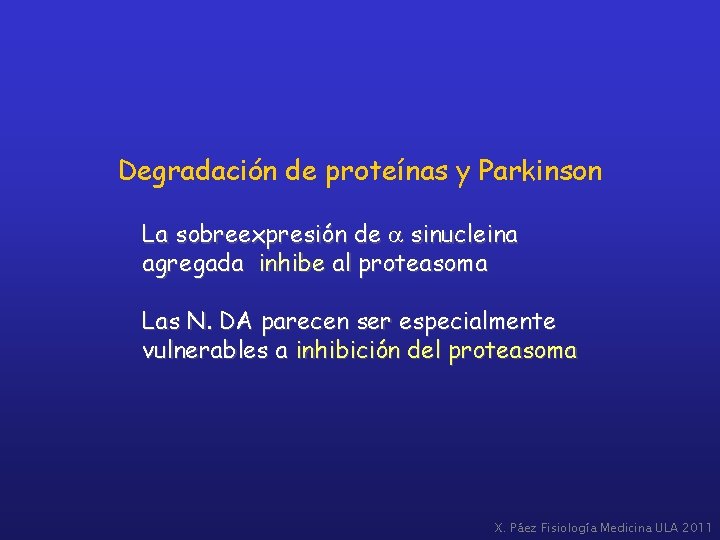 Degradación de proteínas y Parkinson

La sobreexpresión de $\alpha$ sinucleina agregada inhibe al proteasoma

Las N. DA parecen ser especialmente vulnerables a inhibición del proteasoma

X. Páez Fisiología Medicina ULA 2011